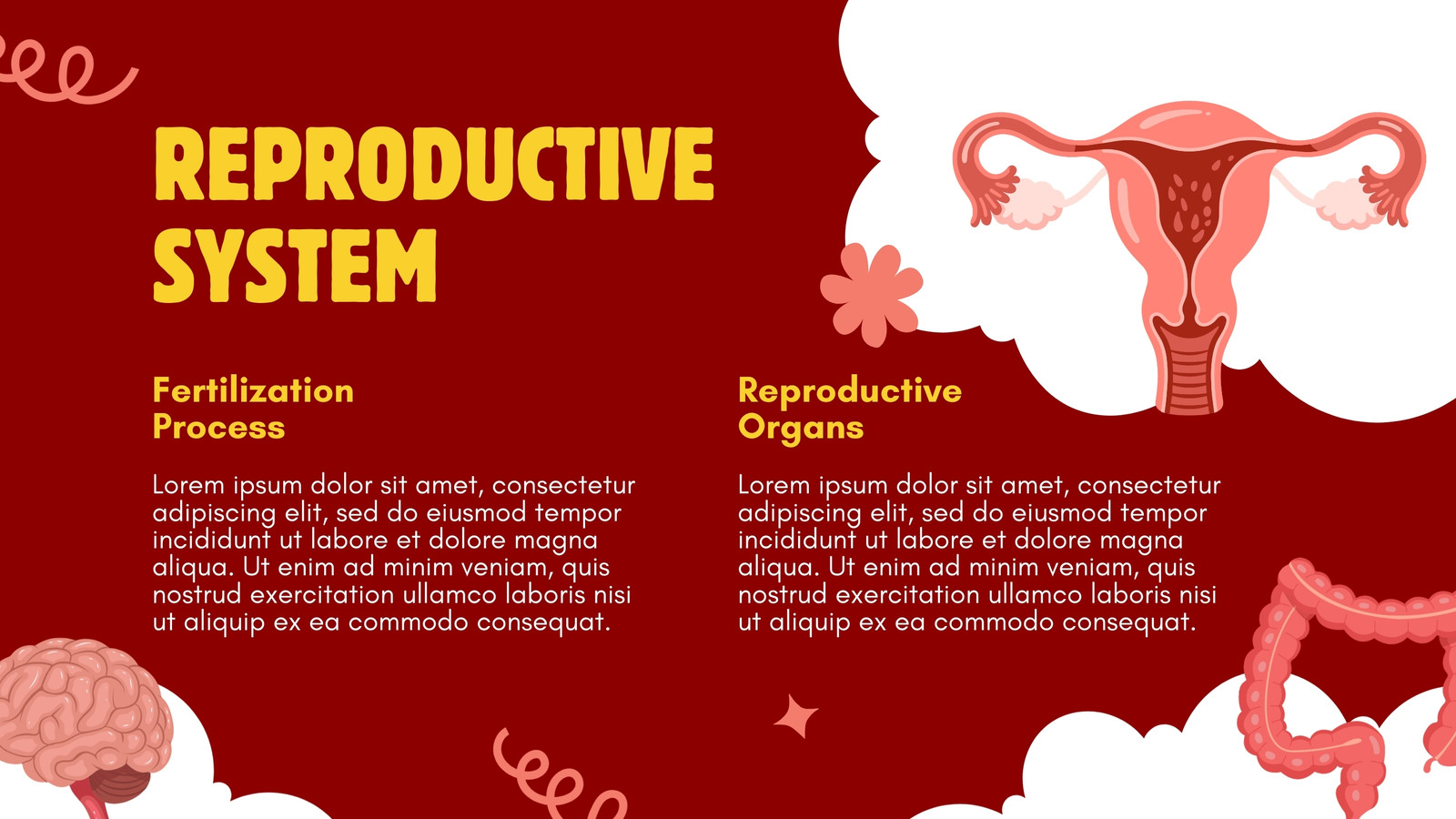 REPRODUCTIVE SYSTEM

Fertilization Process

Lorem ipsum dolor sit amet, consectetur adipiscing elit, sed do eiusmod tempor incididunt ut labore et dolore magna aliqua. Ut enim ad minim veniam, quis nostrud exercitation ullamco laboris nisi ut aliquip ex ea commodo consequat.

Reproductive Organs

Lorem ipsum dolor sit amet, consectetur adipiscing elit, sed do eiusmod tempor incididunt ut labore et dolore magna aliqua. Ut enim ad minim veniam, quis nostrud exercitation ullamco laboris nisi ut aliquip ex ea commodo consequat.